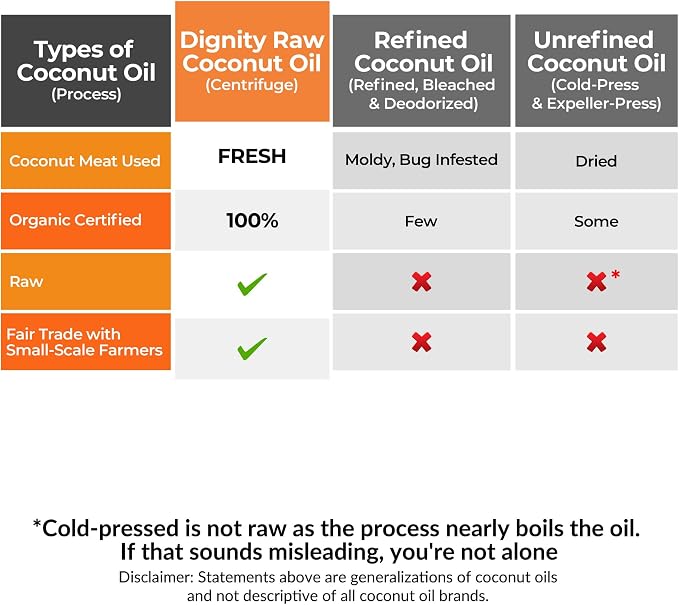 | Types of Coconut Oil (Process) | Dignity Raw Coconut Oil (Centrifuge) | Refined Coconut Oil (Refined, Bleached & Deodorized) | Unrefined Coconut Oil (Cold-Press & Expeller-Press) |
|---|---|---|---|
| Coconut Meat Used | FRESH | Moldy, Bug Infested | Dried |
| Organic Certified | 100% | Few | Some |
| Raw | ✓ | ✗ | ✗* |
| Fair Trade with Small-Scale Farmers | ✓ | ✗ | ✗ |

*Cold-pressed is not raw as the process nearly boils the oil. If that sounds misleading, you're not alone

Disclaimer: Statements above are generalizations of coconut oils and not descriptive of all coconut oil brands.